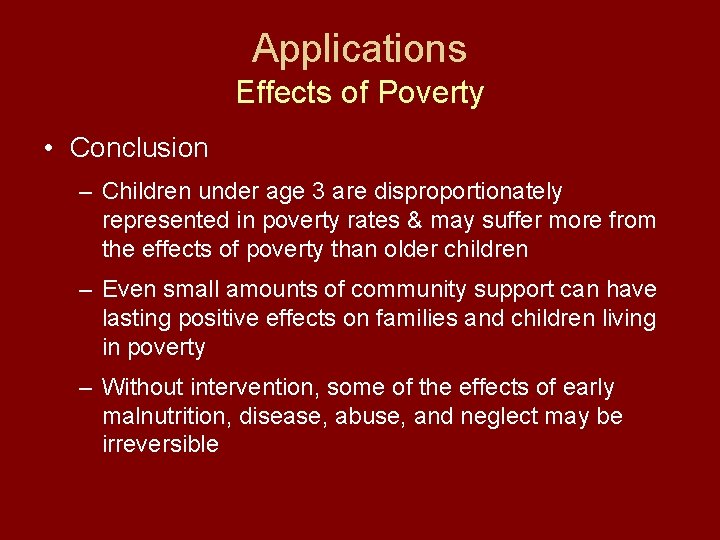 Applications
Effects of Poverty

• Conclusion

– Children under age 3 are disproportionately represented in poverty rates & may suffer more from the effects of poverty than older children

– Even small amounts of community support can have lasting positive effects on families and children living in poverty

– Without intervention, some of the effects of early malnutrition, disease, abuse, and neglect may be irreversible